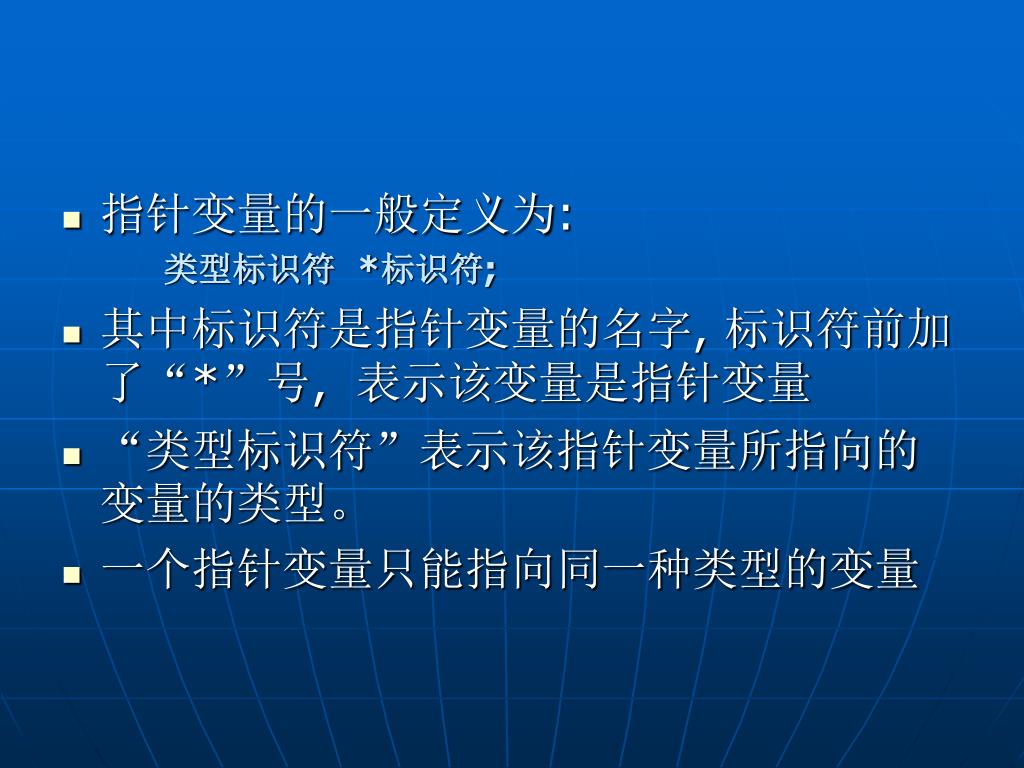 ■ 指针变量的一般定义为:
类型标识符 *标识符;

■ 其中标识符是指针变量的名字, 标识符前加了“*”号，表示该变量是指针变量

■ “类型标识符”表示该指针变量所指向的变量的类型。

■ 一个指针变量只能指向同一种类型的变量